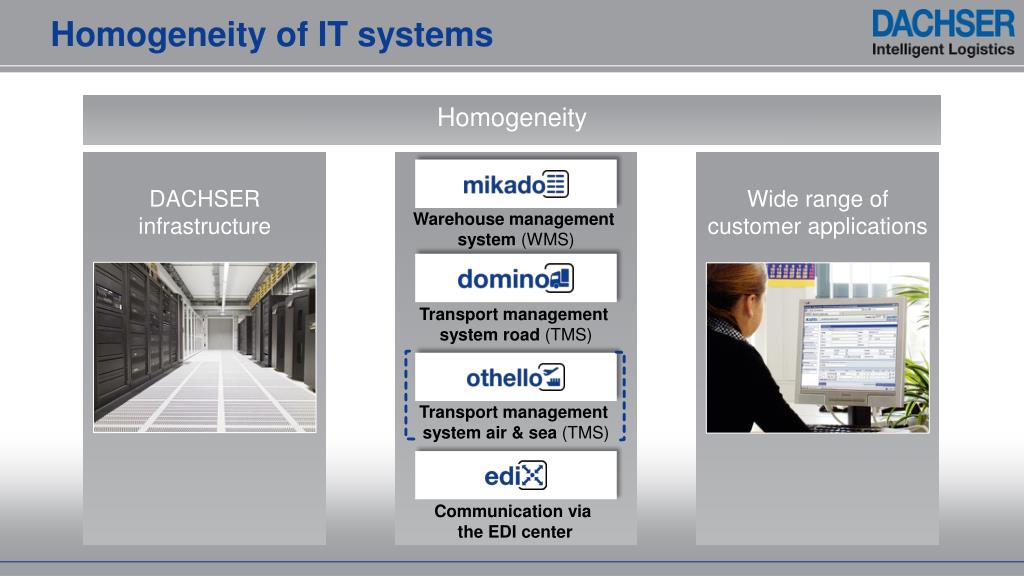 Homogeneity of IT systems

DACHSER
Intelligent Logistics

Homogeneity

DACHSER infrastructure

mikado

Warehouse management system (WMS)

domino

Transport management system road (TMS)

othello

Transport management system air & sea (TMS)

edi

Communication via the EDI center

Wide range of customer applications